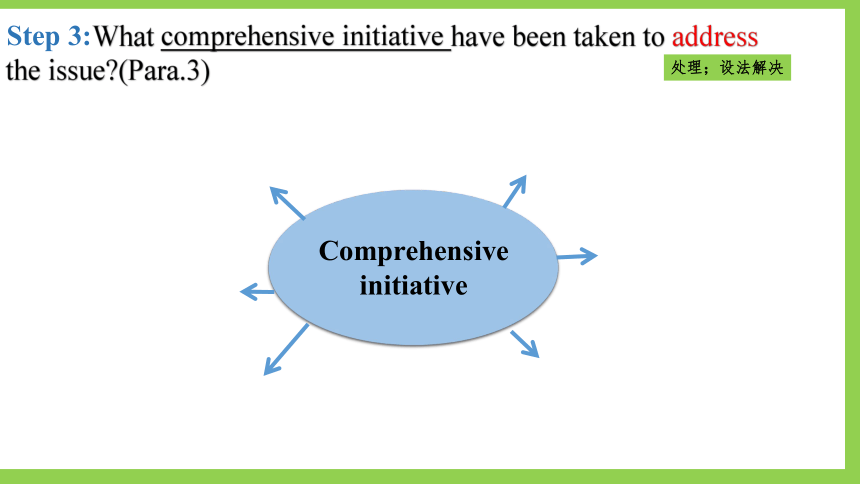 Step 3:What comprehensive initiative have been taken to address the issue?(Para.3)

处理；设法解决

Comprehensive initiative